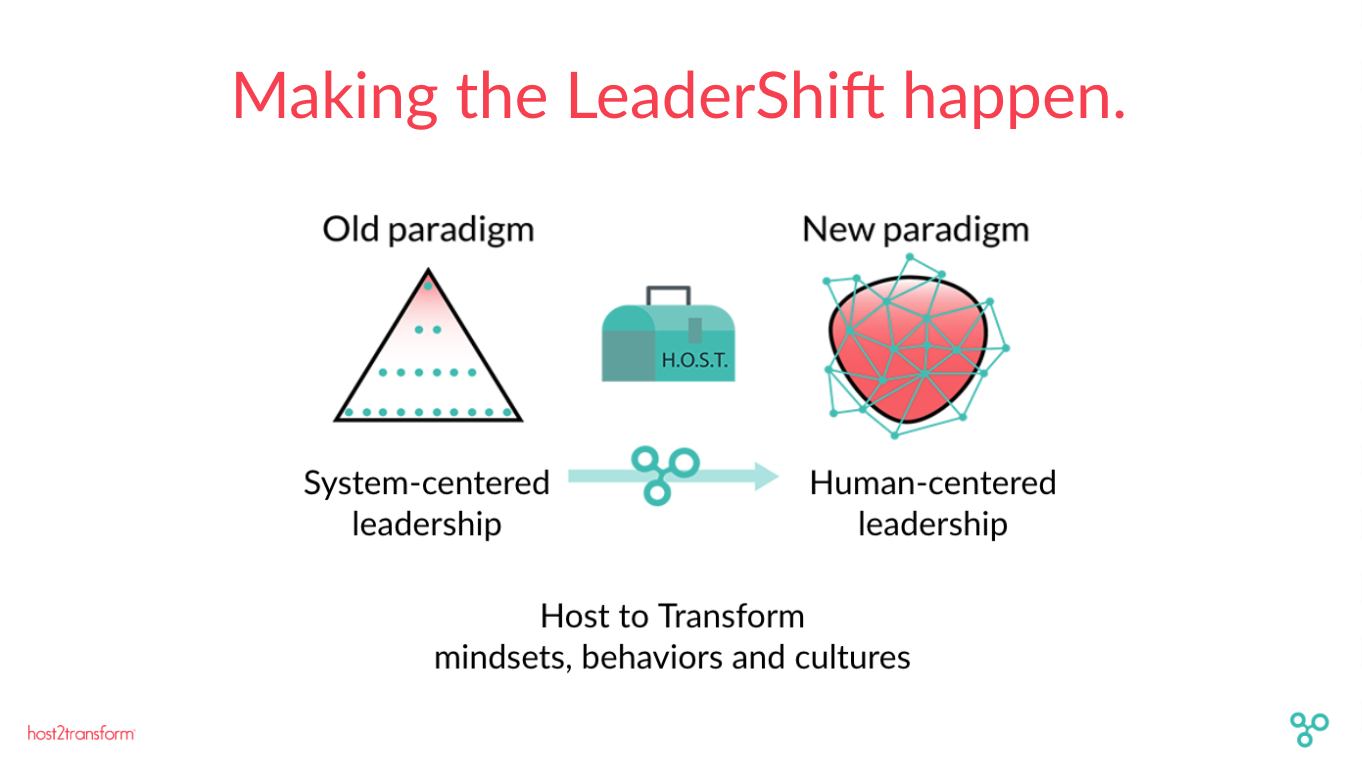 Making the LeaderShift happen.

Old paradigm

H.O.S.T.

New paradigm

System-centered leadership

Human-centered leadership

Host to Transform
mindsets, behaviors and cultures

host2transform